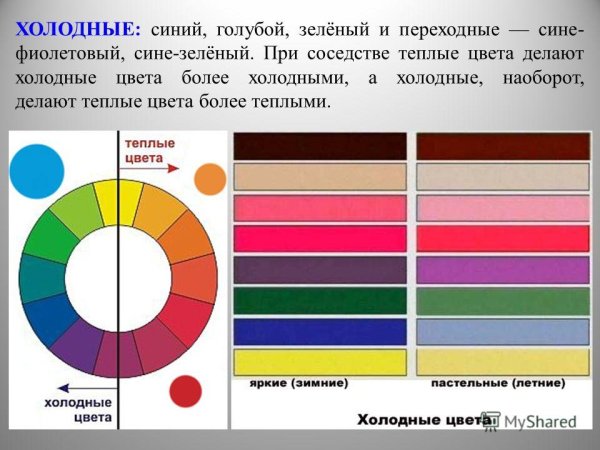 ХОЛОДНЫЕ: синий, голубой, зелёный и переходные — сине-фиолетовый, сине-зелёный. При соседстве теплые цвета делают холодные цвета более холодными, а холодные, наоборот, делают теплые цвета более теплыми.

теплые цвета

холодные цвета

яркие (зимние)

пастельные (летние)

Холодные цвета

MyShared